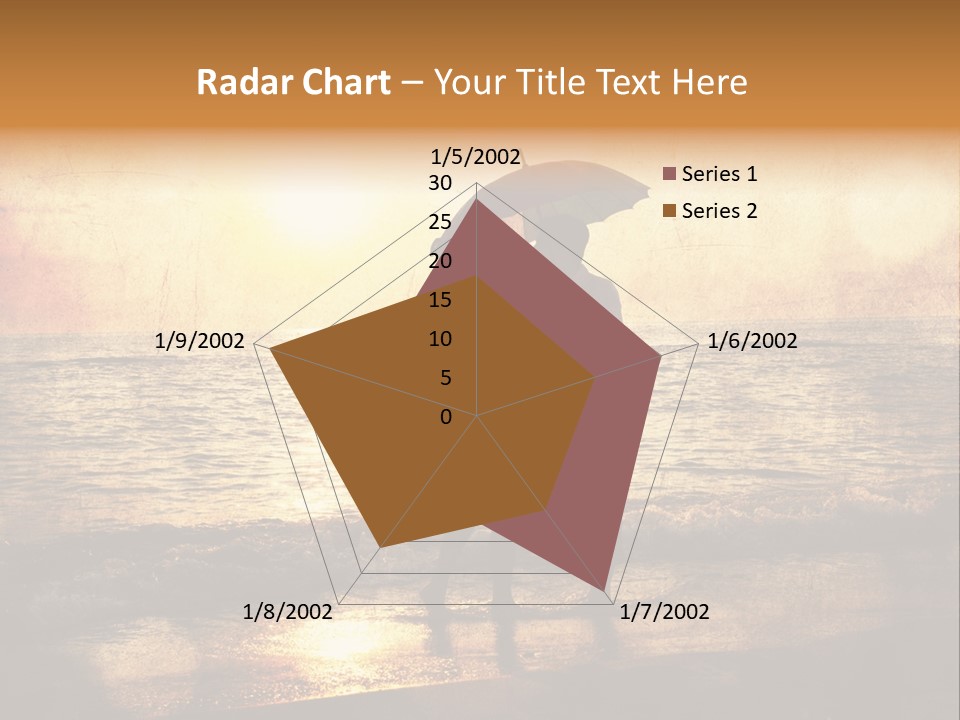 Radar Chart – Your Title Text Here

1/5/2002
30
25
20
15
10
5
0
1/6/2002
1/7/2002
1/8/2002
1/9/2002

Series 1
Series 2